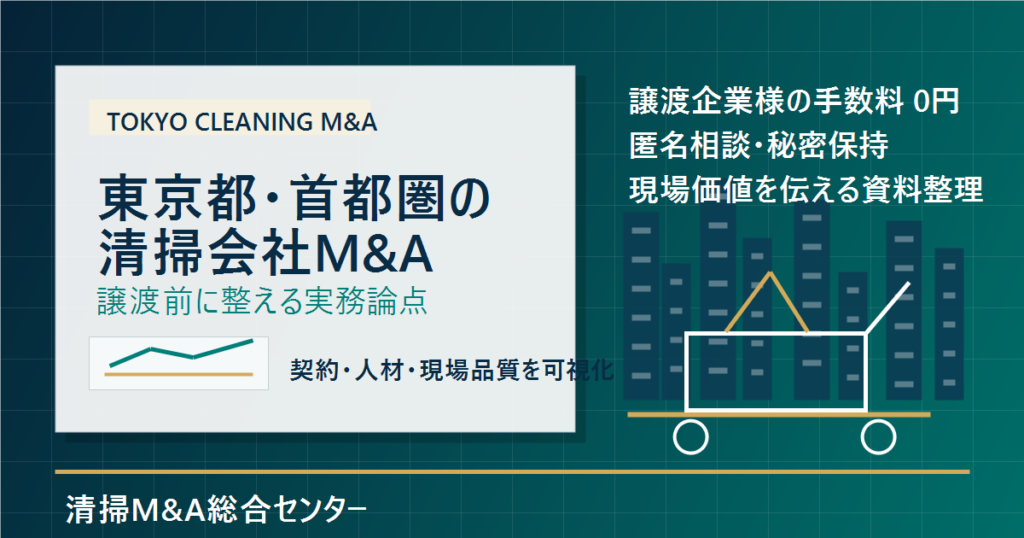 TOKYO CLEANING M&A

東京都・首都圏の清掃会社M&A

譲渡前に整える実務論点

契約・人材・現場品質を可視化

譲渡企業様の手数料 0円
匿名相談・秘密保持
現場価値を伝える資料整理

清掃M&A総合センター